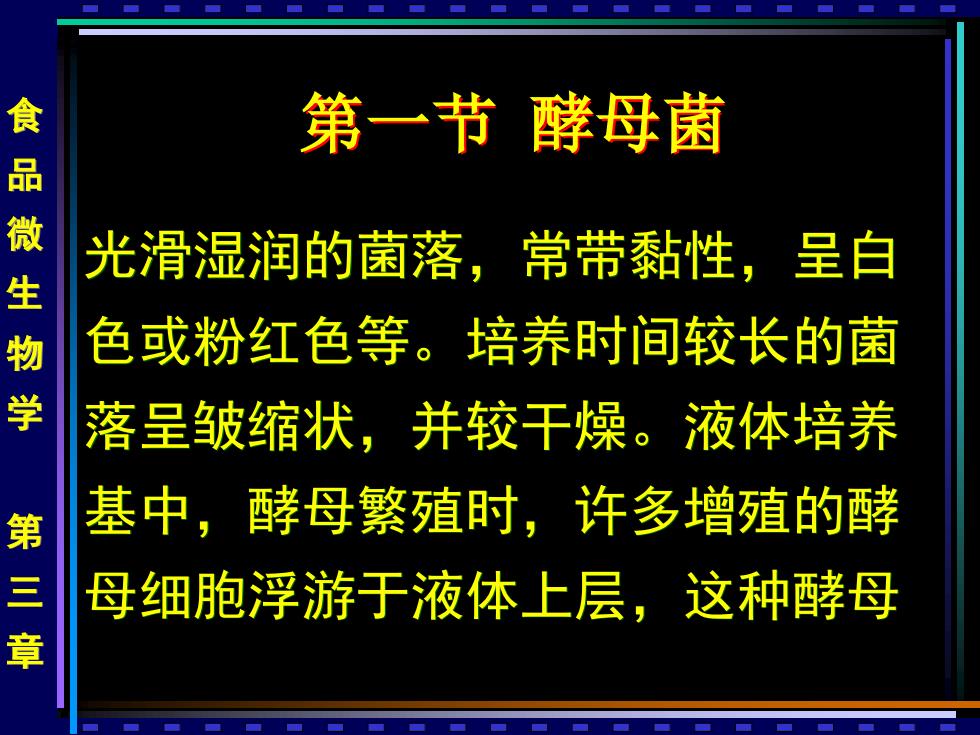 食品微生物学 第三章

第一节 酵母菌

光滑湿润的菌落，常带黏性，呈白色或粉红色等。培养时间较长的菌落呈皱缩状，并较干燥。液体培养基中，酵母繁殖时，许多增殖的酵母细胞浮游于液体上层，这种酵母